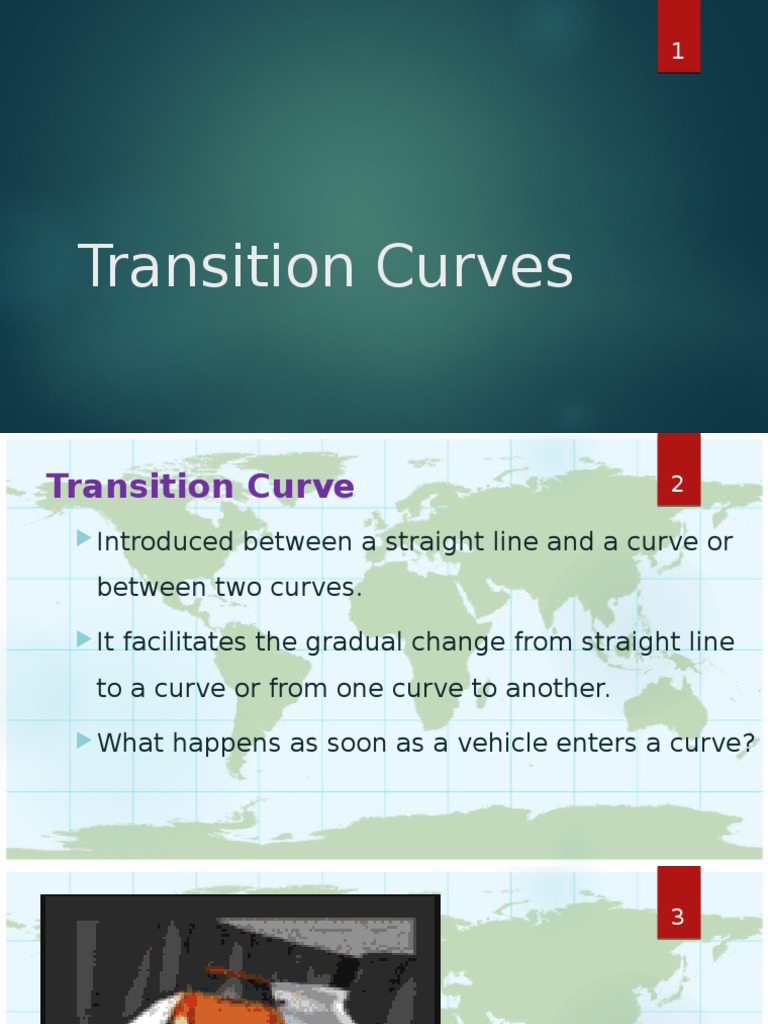 1

Transition Curves

Transition Curve

2

Introduced between a straight line and a curve or between two curves.

It facilitates the gradual change from straight line to a curve or from one curve to another.

What happens as soon as a vehicle enters a curve?

3